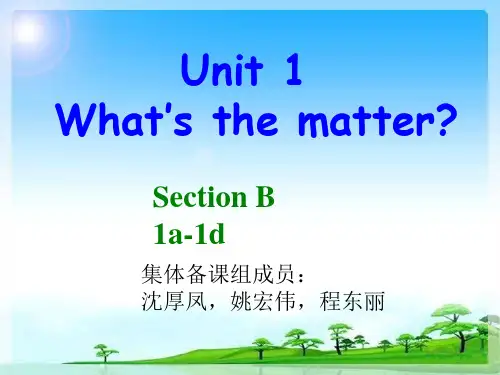 Unit 1
What's the matter?

Section B
1a-1d

集体备课组成员：
沈厚凤，姚宏伟，程东丽